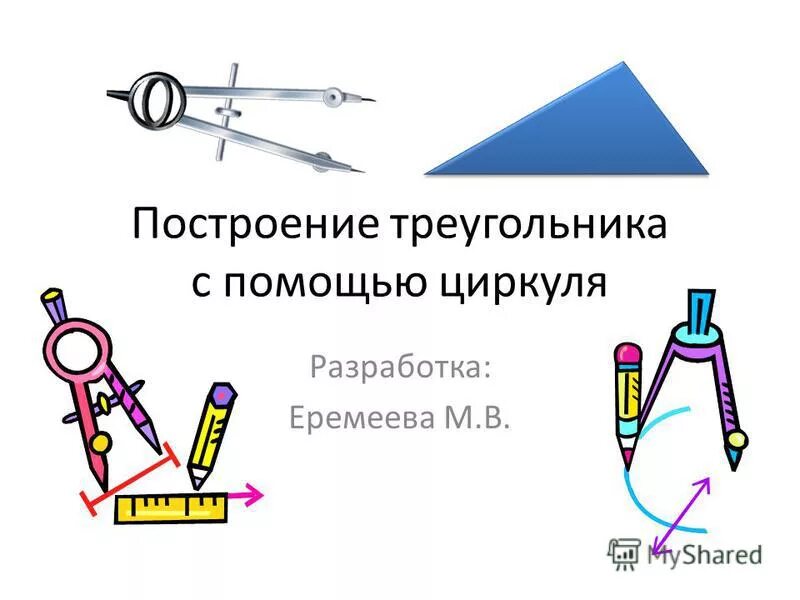 Построение треугольника с помощью циркуля

Разработка:
Еремеева М.В.

MyShared